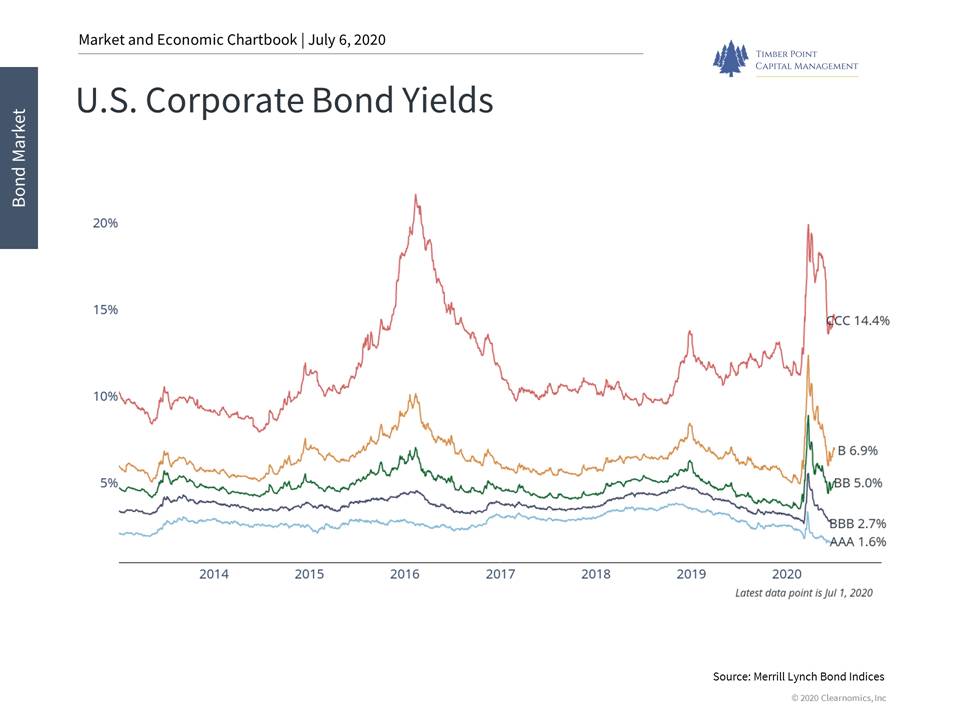 Market and Economic Chartbook | July 6, 2020

TIMBER POINT CAPITAL MANAGEMENT

Bond Market

U.S. Corporate Bond Yields

20%

15%

10%

5%

CCC 14.4%

B 6.9%

BB 5.0%

BBB 2.7%

AAA 1.6%

2014 2015 2016 2017 2018 2019 2020

Latest data point is Jul 1, 2020

Source: Merrill Lynch Bond Indices

© 2020 Clearnomics, Inc